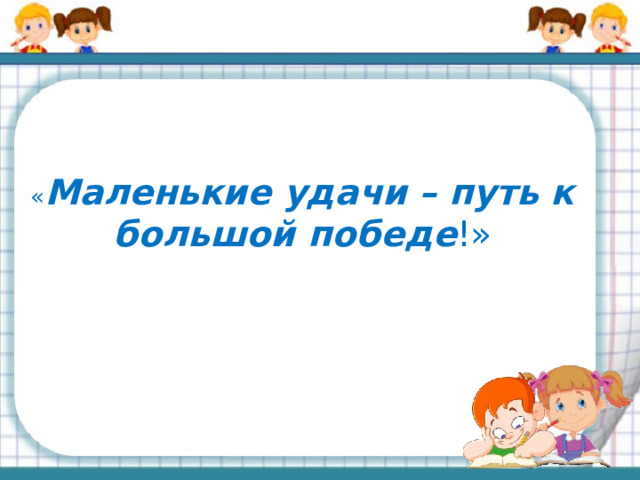 «Маленькие удачи – путь к большой победе!»